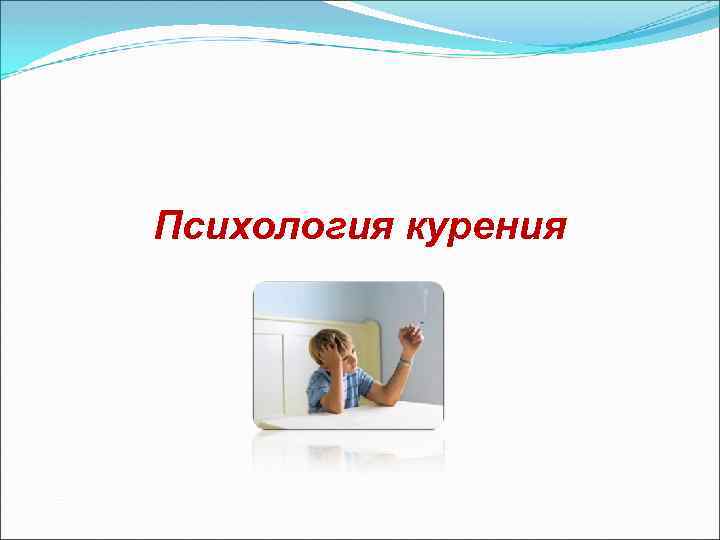 Психология курения